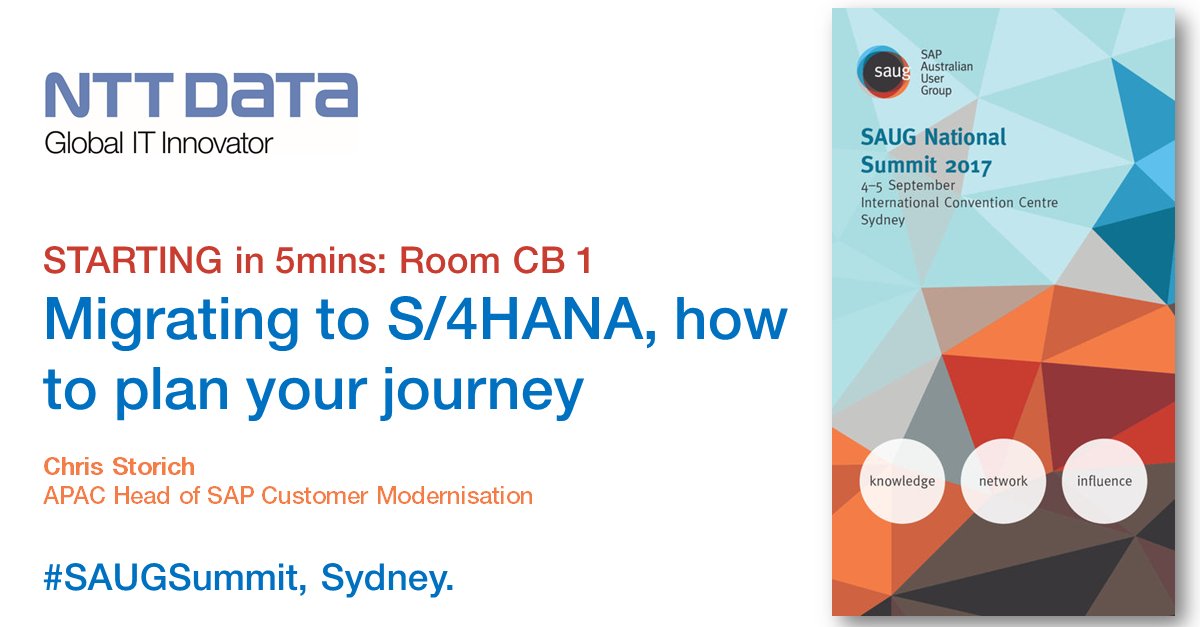 NTT DATA
Global IT Innovator

STARTING in 5mins: Room CB 1
Migrating to S/4HANA, how to plan your journey

Chris Storich
APAC Head of SAP Customer Modernisation

#SAUGSummit, Sydney.

saug SAP Australian User Group

SAUG National Summit 2017
4–5 September
International Convention Centre
Sydney

knowledge
network
influence